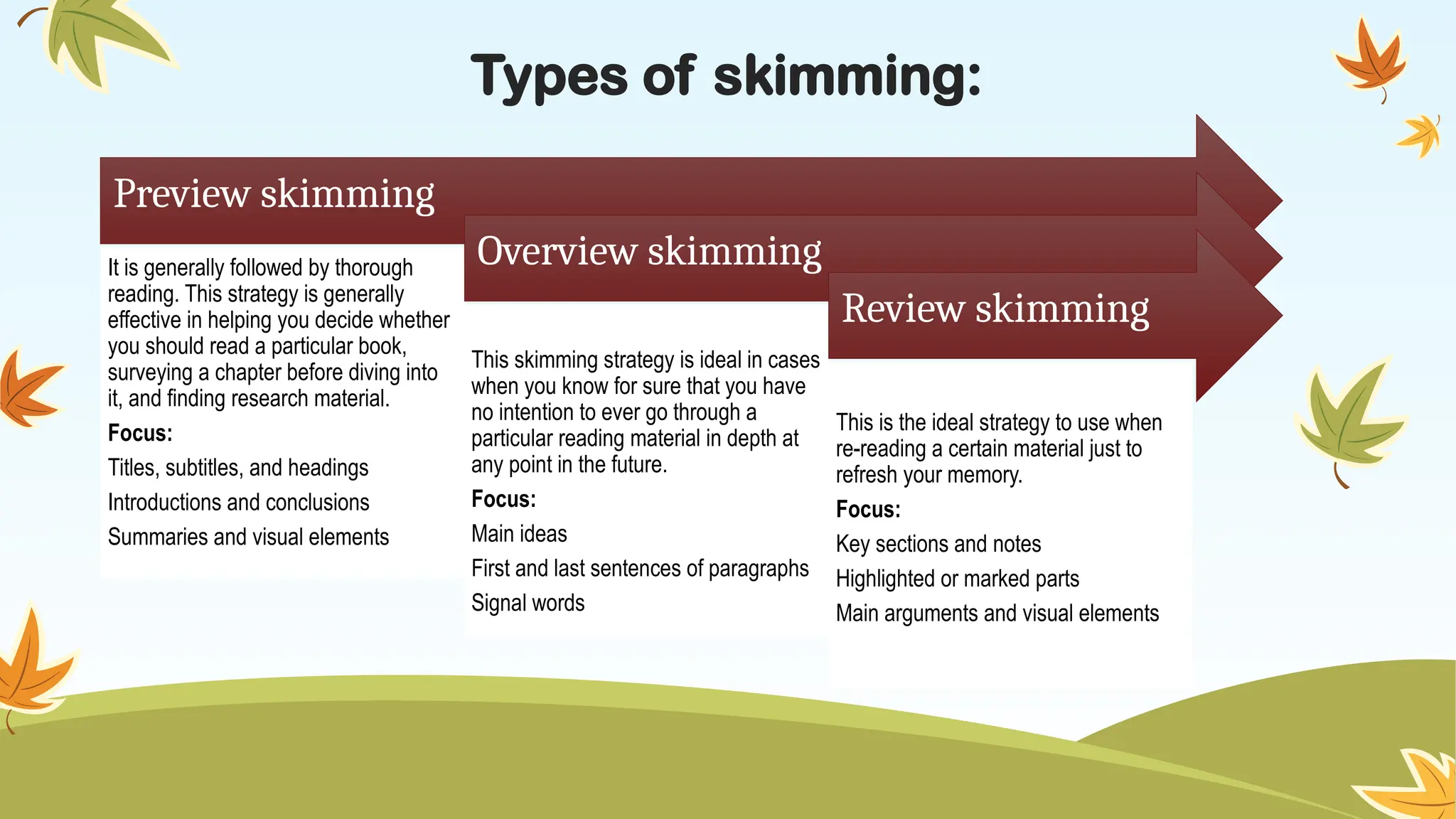 Types of skimming:

Preview skimming

It is generally followed by thorough reading. This strategy is generally effective in helping you decide whether you should read a particular book, surveying a chapter before diving into it, and finding research material.

Focus:

Titles, subtitles, and headings

Introductions and conclusions

Summaries and visual elements

Overview skimming

This skimming strategy is ideal in cases when you know for sure that you have no intention to ever go through a particular reading material in depth at any point in the future.

Focus:

Main ideas

First and last sentences of paragraphs

Signal words

Review skimming

This is the ideal strategy to use when re-reading a certain material just to refresh your memory.

Focus:

Key sections and notes

Highlighted or marked parts

Main arguments and visual elements